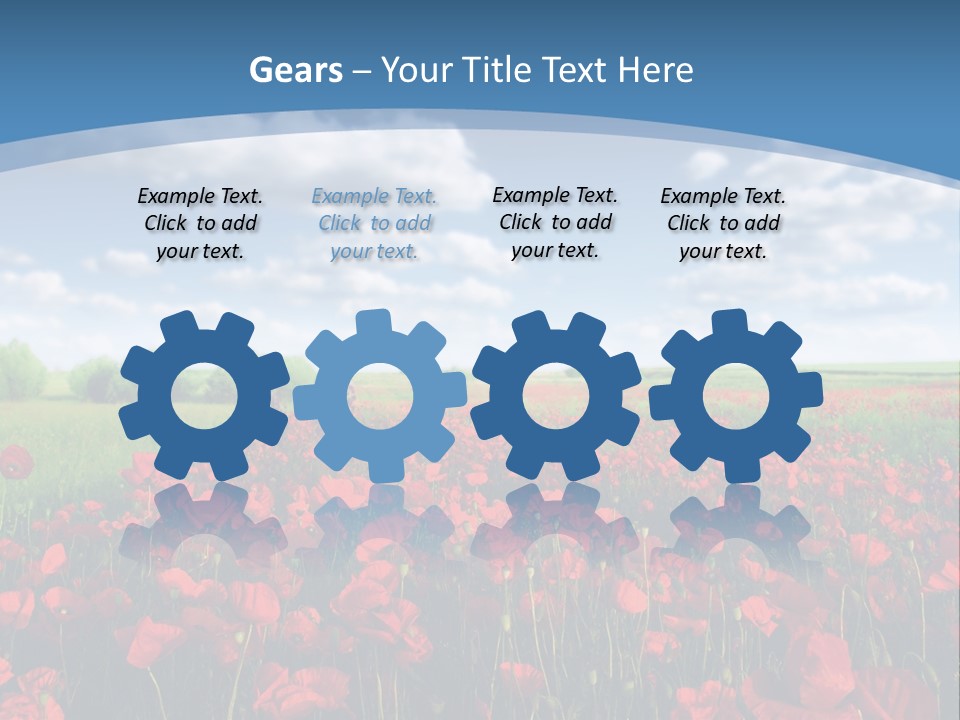 Gears – Your Title Text Here

Example Text. Click to add your text.

Example Text. Click to add your text.

Example Text. Click to add your text.

Example Text. Click to add your text.